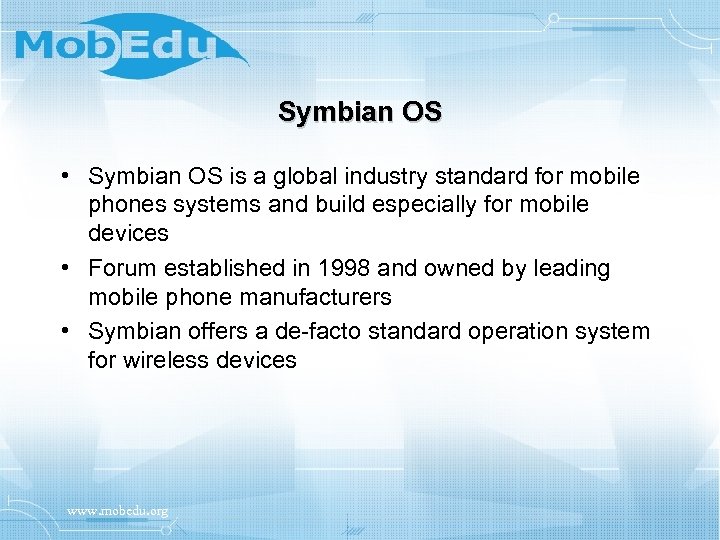 MobEdu

Symbian OS

• Symbian OS is a global industry standard for mobile phones systems and build especially for mobile devices
• Forum established in 1998 and owned by leading mobile phone manufacturers
• Symbian offers a de-facto standard operation system for wireless devices

www.mobedu.org